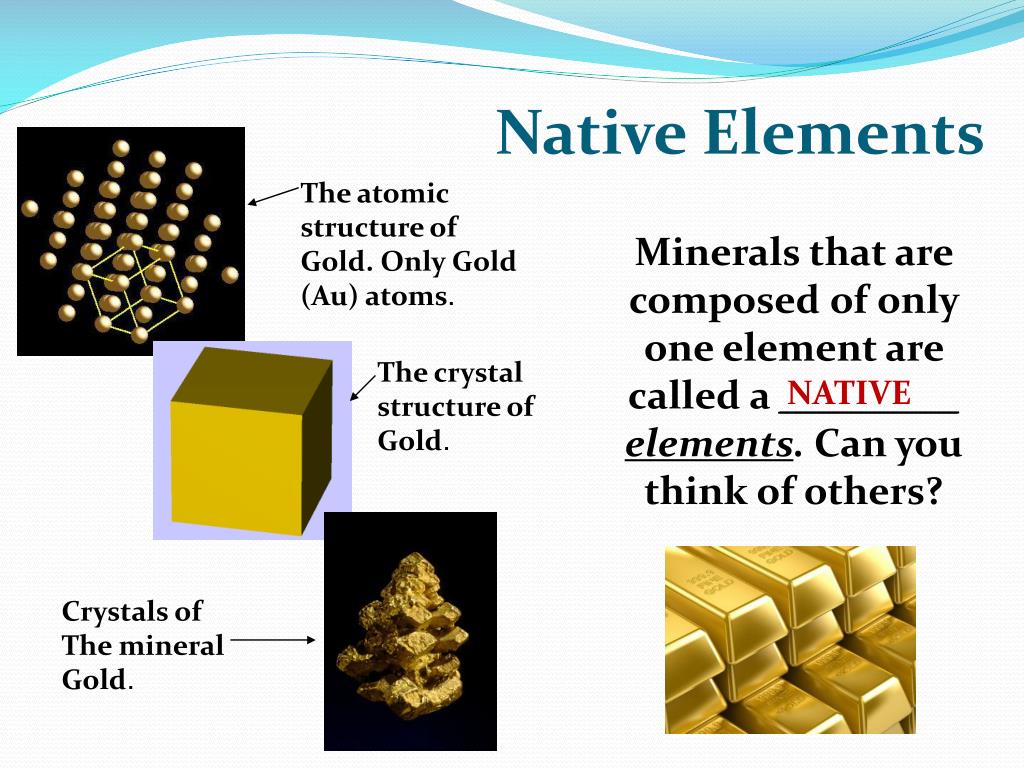 Native Elements

The atomic structure of Gold. Only Gold (Au) atoms.

The crystal structure of Gold.

Crystals of The mineral Gold.

Minerals that are composed of only one element are called a NATIVE elements. Can you think of others?